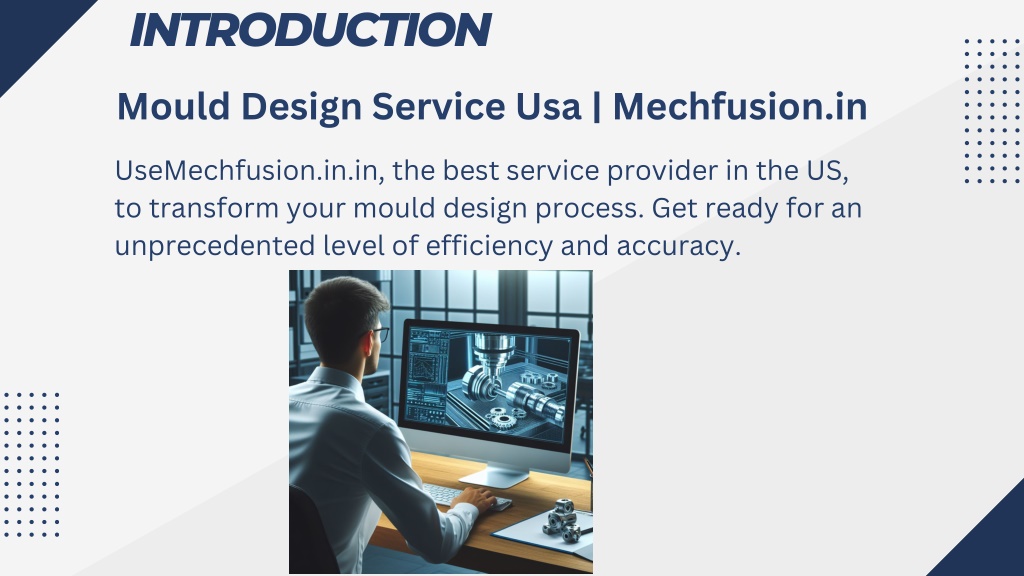 INTRODUCTION

Mould Design Service Usa | Mechfusion.in

UseMechfusion.in.in, the best service provider in the US, to transform your mould design process. Get ready for an unprecedented level of efficiency and accuracy.